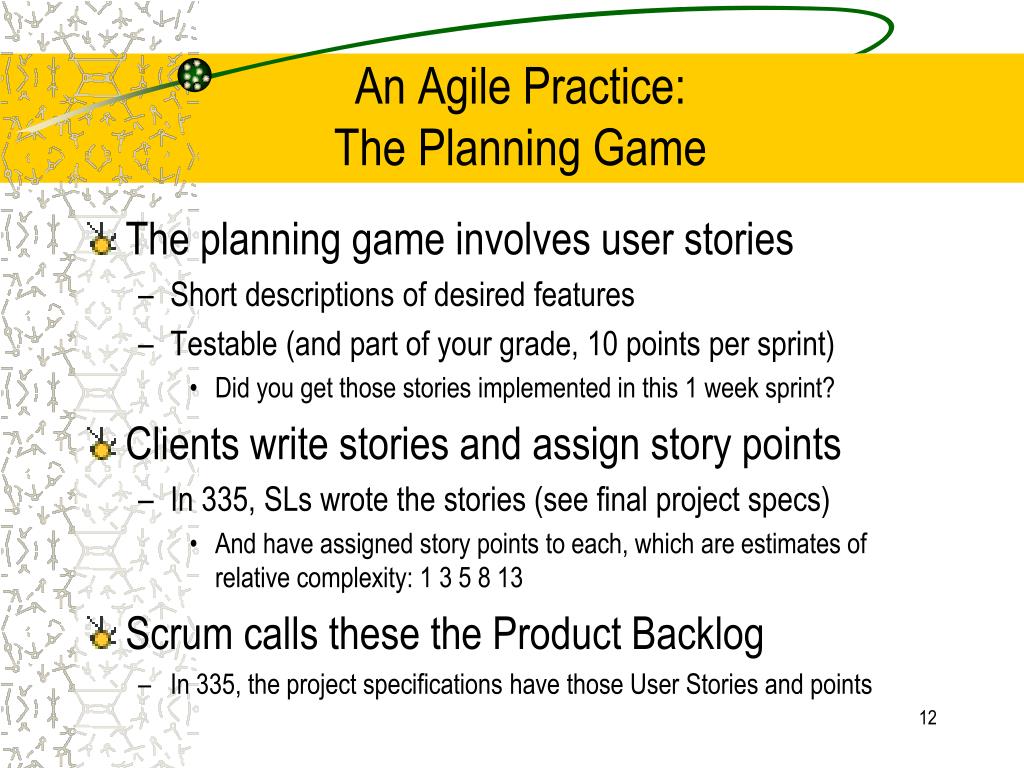 An Agile Practice:
The Planning Game

The planning game involves user stories

– Short descriptions of desired features

– Testable (and part of your grade, 10 points per sprint)

• Did you get those stories implemented in this 1 week sprint?

Clients write stories and assign story points

– In 335, SLs wrote the stories (see final project specs)

• And have assigned story points to each, which are estimates of relative complexity: 1 3 5 8 13

Scrum calls these the Product Backlog

– In 335, the project specifications have those User Stories and points

12